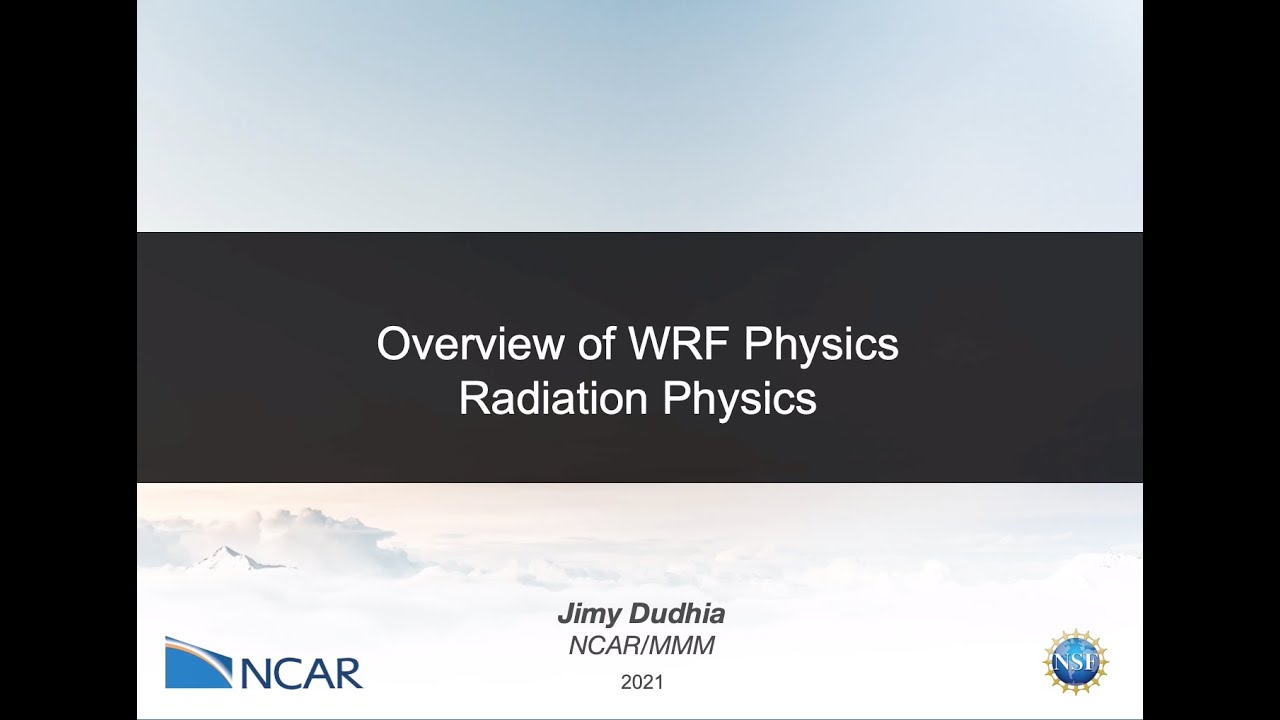 Overview of WRF Physics
Radiation Physics

Jimy Dudhia
NCAR/MMM
2021

NCAR

NSF